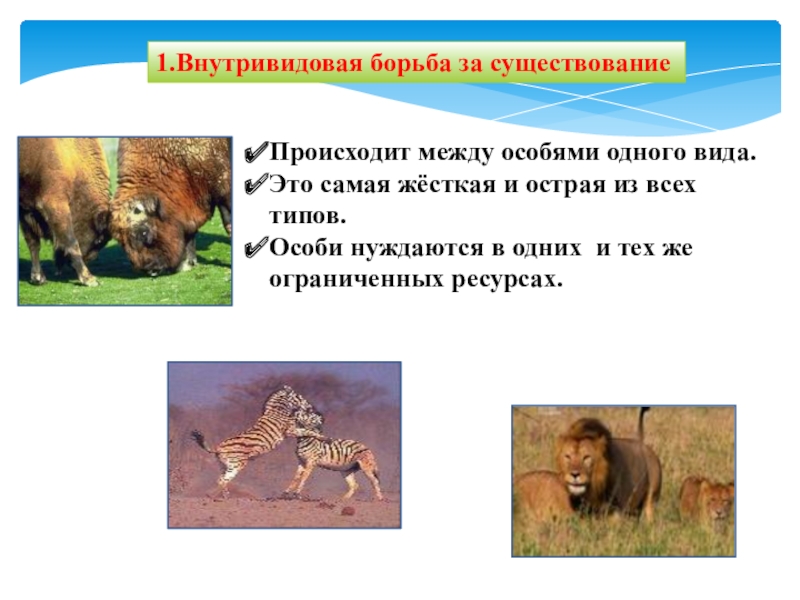 1.Внутривидовая борьба за существование

✔Происходит между особями одного вида.
✔Это самая жёсткая и острая из всех типов.
✔Особи нуждаются в одних  и тех же ограниченных ресурсах.